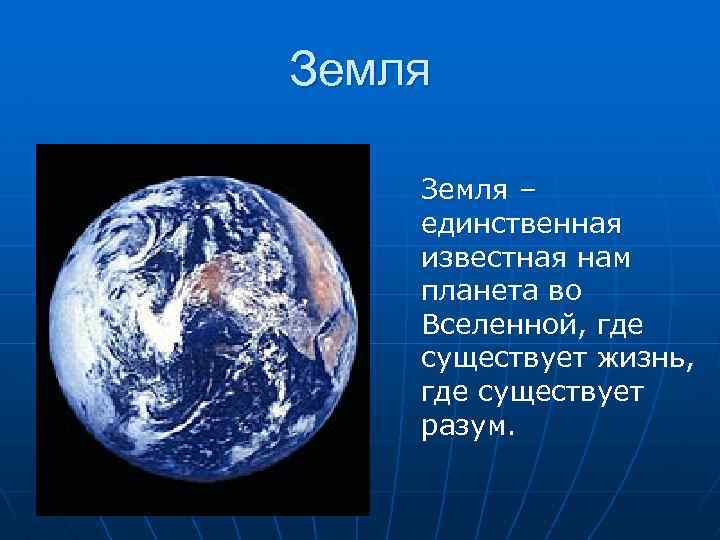 Земля

Земля – единственная известная нам планета во Вселенной, где существует жизнь, где существует разум.